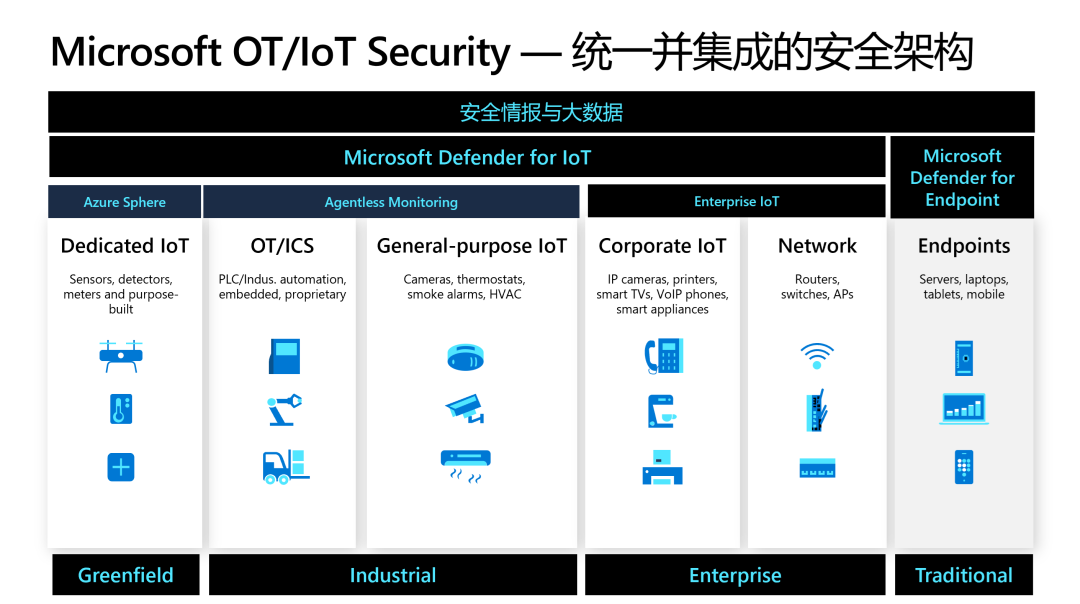 Microsoft OT/IoT Security — 统一并集成的安全架构

安全情报与大数据

Microsoft Defender for IoT

Microsoft Defender for Endpoint

Azure Sphere

Agentless Monitoring

Enterprise IoT

Dedicated IoT

Sensors, detectors, meters and purpose-built

OT/ICS

PLC/Indus. automation, embedded, proprietary

General-purpose IoT

Cameras, thermostats, smoke alarms, HVAC

Corporate IoT

IP cameras, printers, smart TVs, VoIP phones, smart appliances

Network

Routers, switches, APs

Endpoints

Servers, laptops, tablets, mobile

Greenfield

Industrial

Enterprise

Traditional